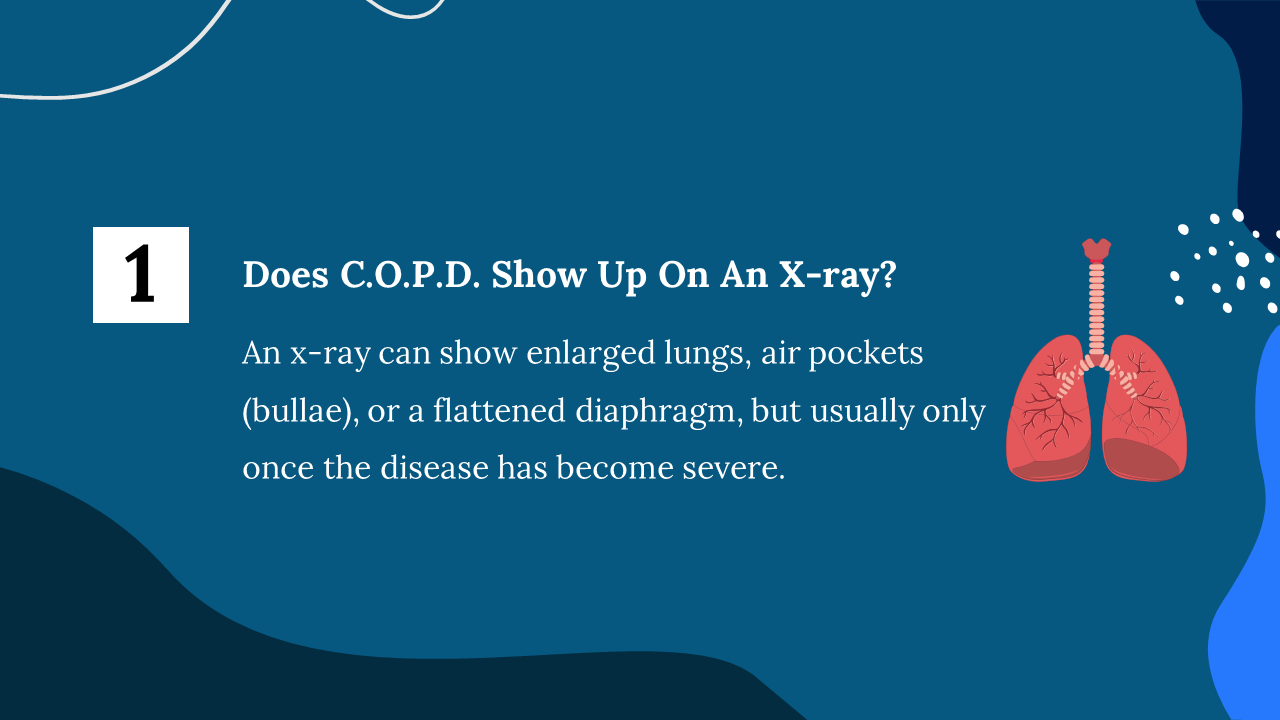 1

Does C.O.P.D. Show Up On An X-ray?

An x-ray can show enlarged lungs, air pockets (bullae), or a flattened diaphragm, but usually only once the disease has become severe.